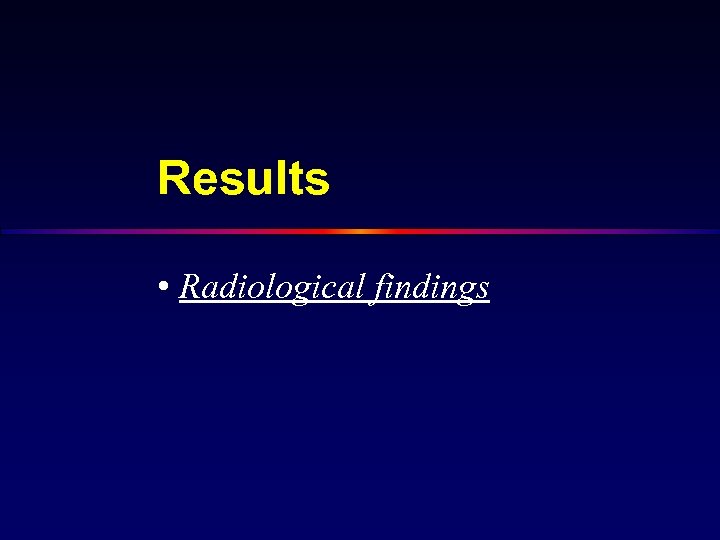 Results

• Radiological findings